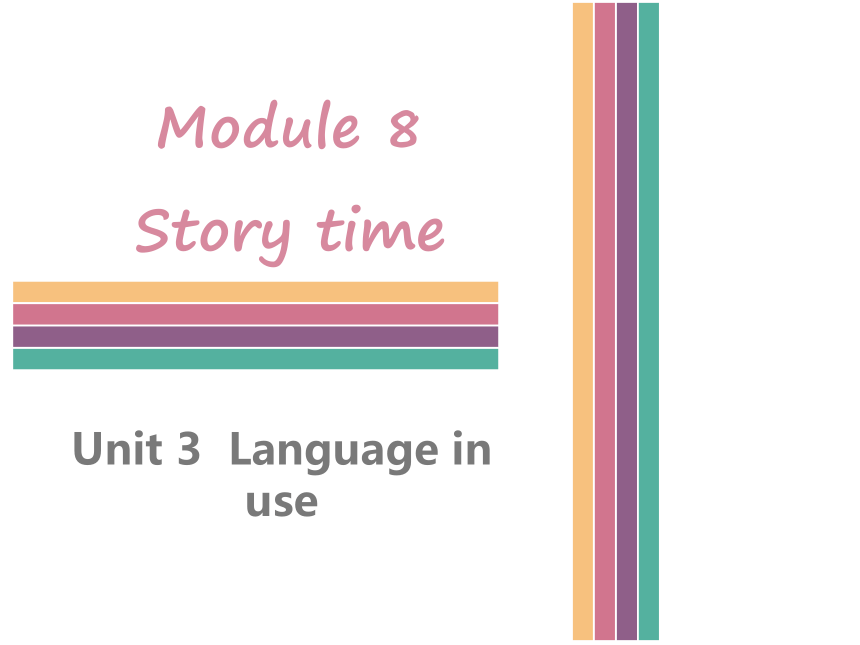 Module 8
Story time

Unit 3  Language in use